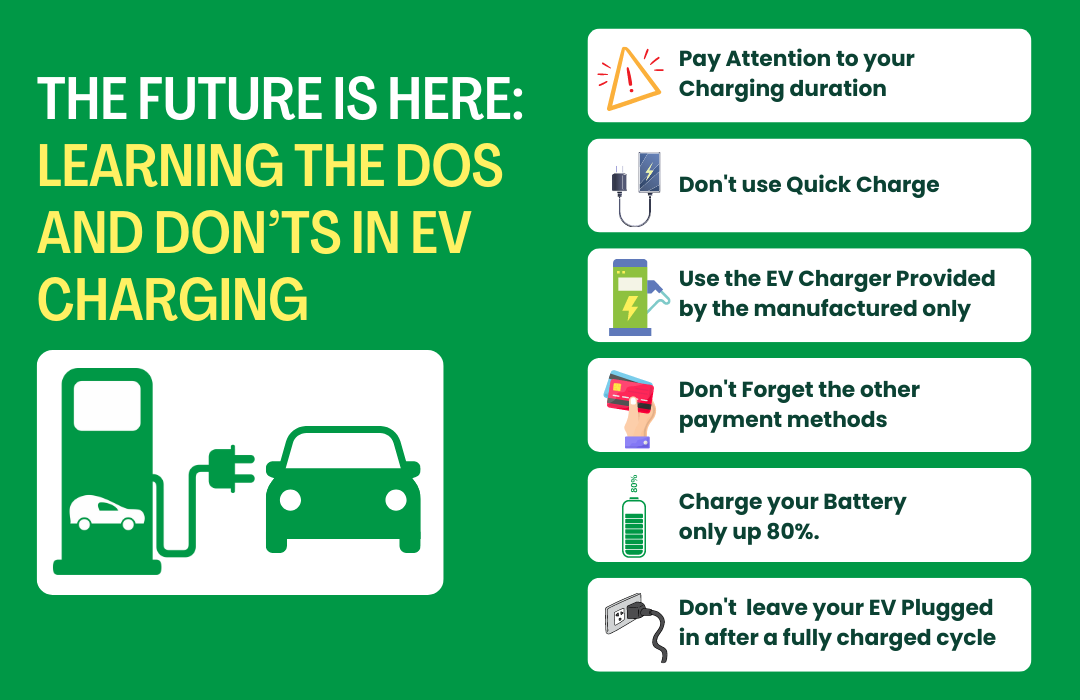 THE FUTURE IS HERE: LEARNING THE DOS AND DON'TS IN EV CHARGING

Pay Attention to your Charging duration

Don't use Quick Charge

Use the EV Charger Provided by the manufactured only

Don't Forget the other payment methods

80%

Charge your Battery only up 80%.

Don't leave your EV Plugged in after a fully charged cycle